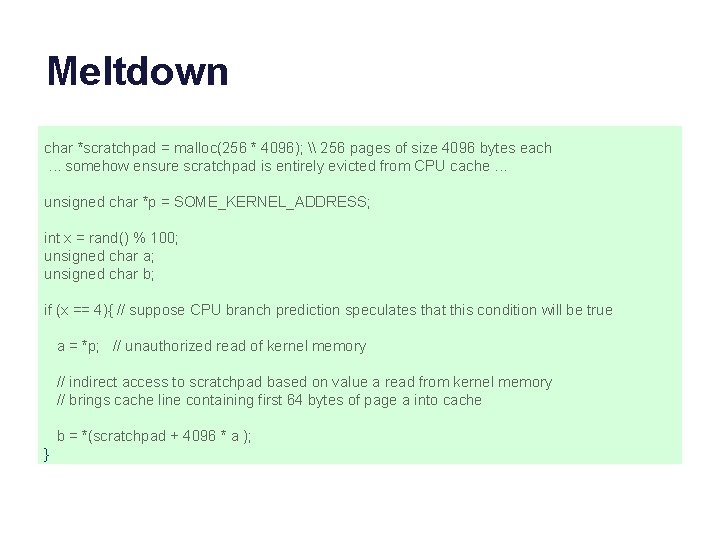 Meltdown

char *scratchpad = malloc(256 * 4096); \\ 256 pages of size 4096 bytes each
… somehow ensure scratchpad is entirely evicted from CPU cache …

unsigned char *p = SOME_KERNEL_ADDRESS;

int x = rand() % 100;
unsigned char a;
unsigned char b;

if (x == 4){ // suppose CPU branch prediction speculates that this condition will be true

a = *p; // unauthorized read of kernel memory

// indirect access to scratchpad based on value a read from kernel memory
// brings cache line containing first 64 bytes of page a into cache

b = *(scratchpad + 4096 * a );
}